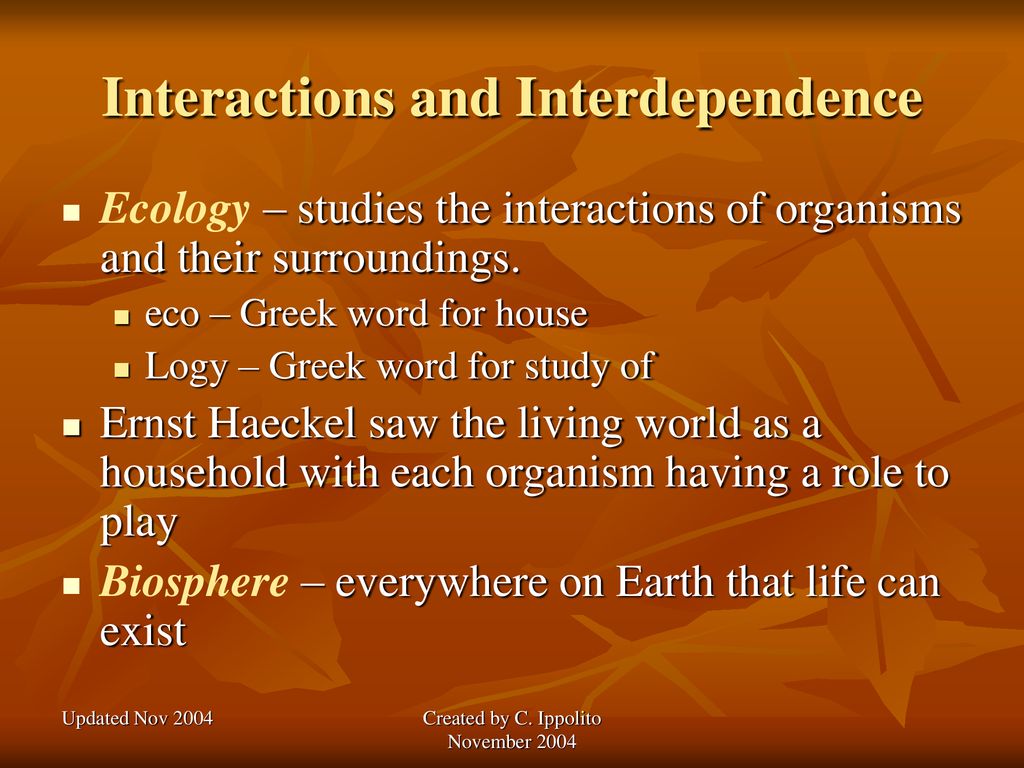 Interactions and Interdependence

- Ecology – studies the interactions of organisms and their surroundings.
  - eco – Greek word for house
  - Logy – Greek word for study of
- Ernst Haeckel saw the living world as a household with each organism having a role to play
- Biosphere – everywhere on Earth that life can exist

Updated Nov 2004

Created by C. Ippolito November 2004